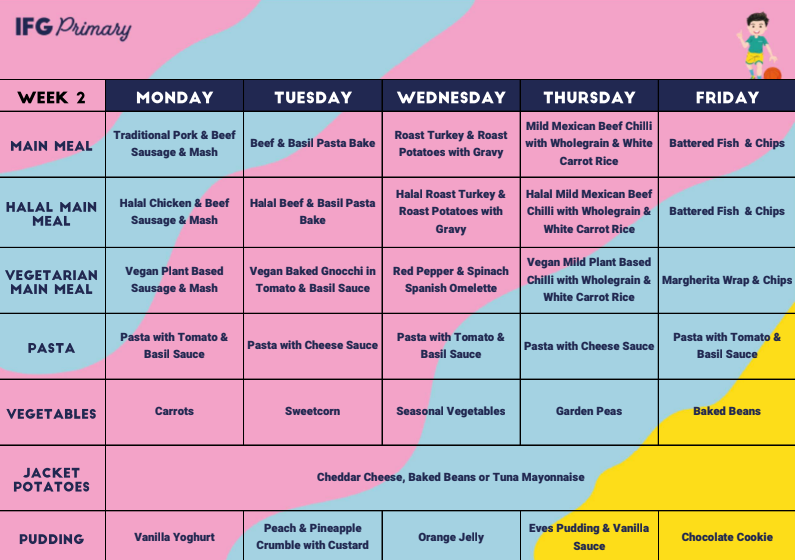 IFG Primary

| WEEK 2 | MONDAY | TUESDAY | WEDNESDAY | THURSDAY | FRIDAY |
|---|---|---|---|---|---|
| MAIN MEAL | Traditional Pork & Beef Sausage & Mash | Beef & Basil Pasta Bake | Roast Turkey & Roast Potatoes with Gravy | Mild Mexican Beef Chilli with Wholegrain & White Carrot Rice | Battered Fish & Chips |
| HALAL MAIN MEAL | Halal Chicken & Beef Sausage & Mash | Halal Beef & Basil Pasta Bake | Halal Roast Turkey & Roast Potatoes with Gravy | Halal Mild Mexican Beef Chilli with Wholegrain & White Carrot Rice | Battered Fish & Chips |
| VEGETARIAN MAIN MEAL | Vegan Plant Based Sausage & Mash | Vegan Baked Gnocchi in Tomato & Basil Sauce | Red Pepper & Spinach Spanish Omelette | Vegan Mild Plant Based Chilli with Wholegrain & White Carrot Rice | Margherita Wrap & Chips |
| PASTA | Pasta with Tomato & Basil Sauce | Pasta with Cheese Sauce | Pasta with Tomato & Basil Sauce | Pasta with Cheese Sauce | Pasta with Tomato & Basil Sauce |
| VEGETABLES | Carrots | Sweetcorn | Seasonal Vegetables | Garden Peas | Baked Beans |
| JACKET POTATOES | Cheddar Cheese, Baked Beans or Tuna Mayonnaise | | | | |
| PUDDING | Vanilla Yoghurt | Peach & Pineapple Crumble with Custard | Orange Jelly | Eves Pudding & Vanilla Sauce | Chocolate Cookie |